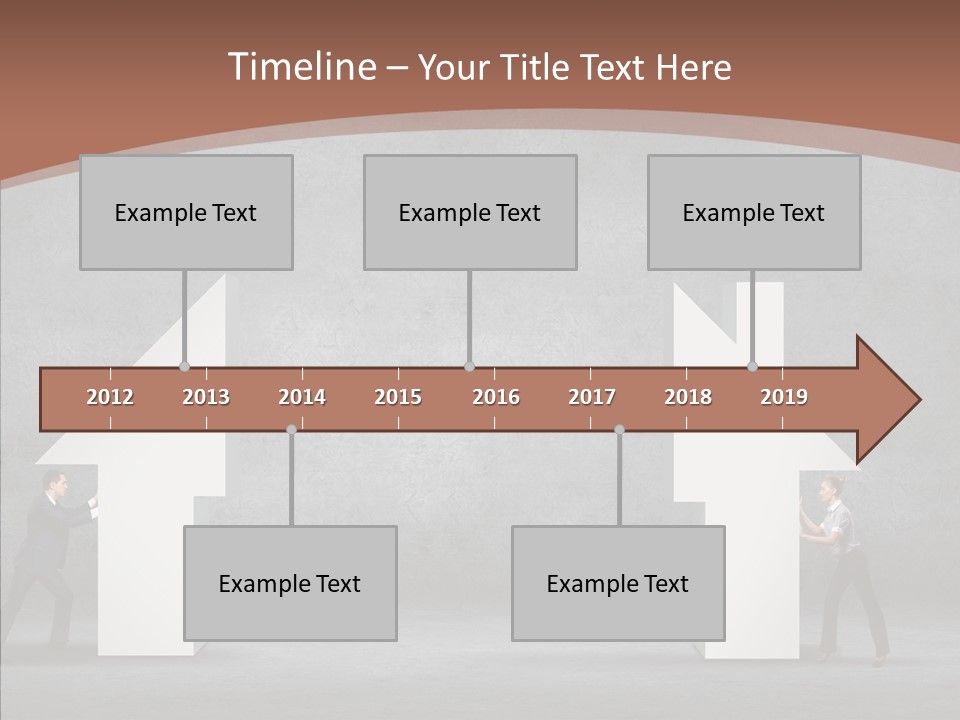 Timeline – Your Title Text Here

Example Text

Example Text

Example Text

2012 2013 2014 2015 2016 2017 2018 2019

Example Text

Example Text